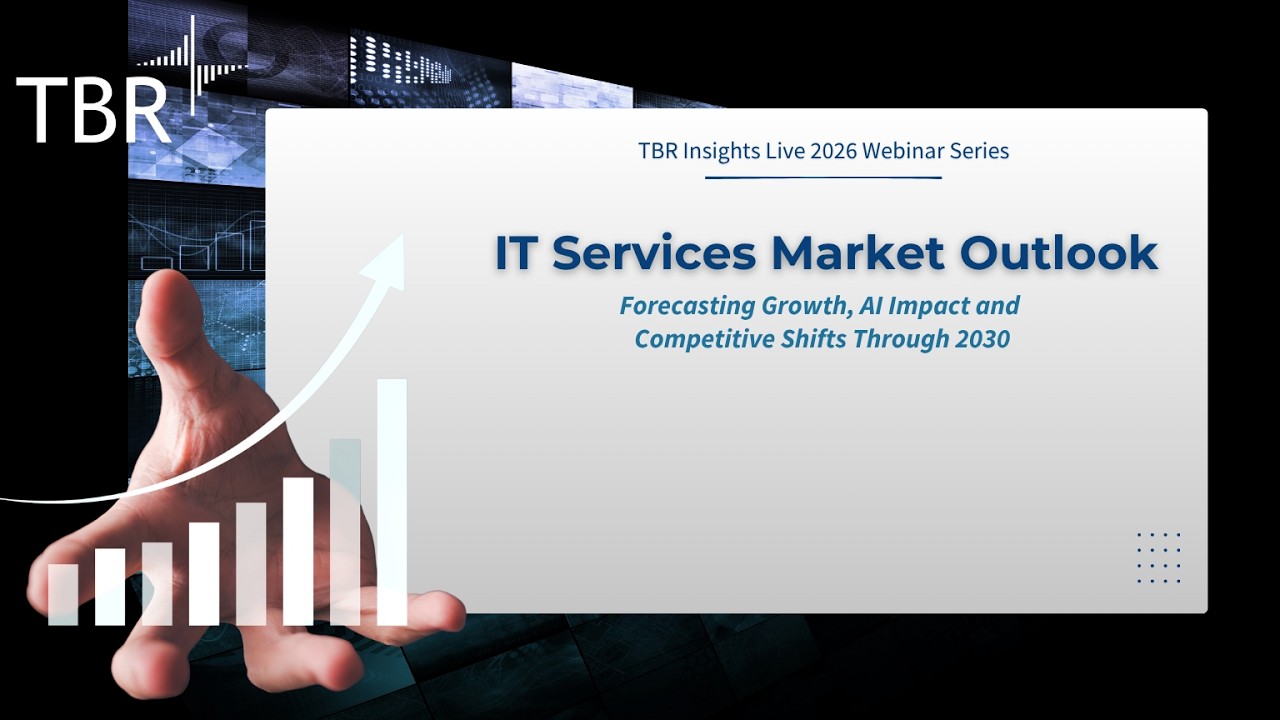 TBR

TBR Insights Live 2026 Webinar Series

IT Services Market Outlook

Forecasting Growth, AI Impact and Competitive Shifts Through 2030